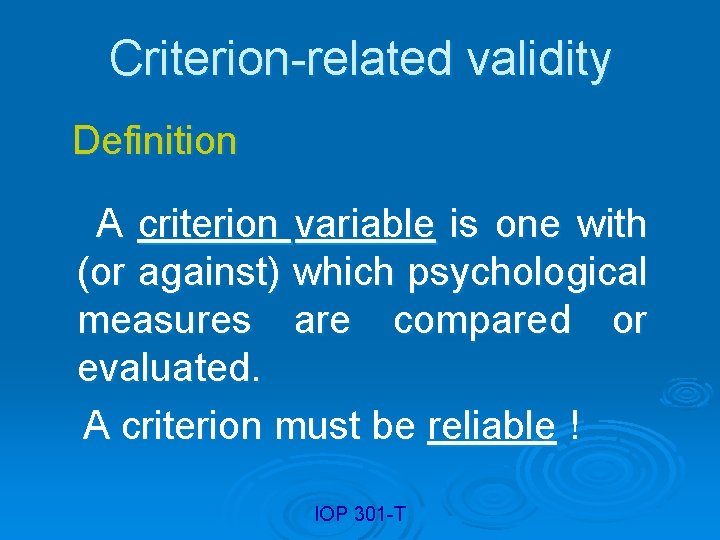 Criterion-related validity

Definition

A criterion variable is one with (or against) which psychological measures are compared or evaluated.

A criterion must be reliable !

IOP 301-T